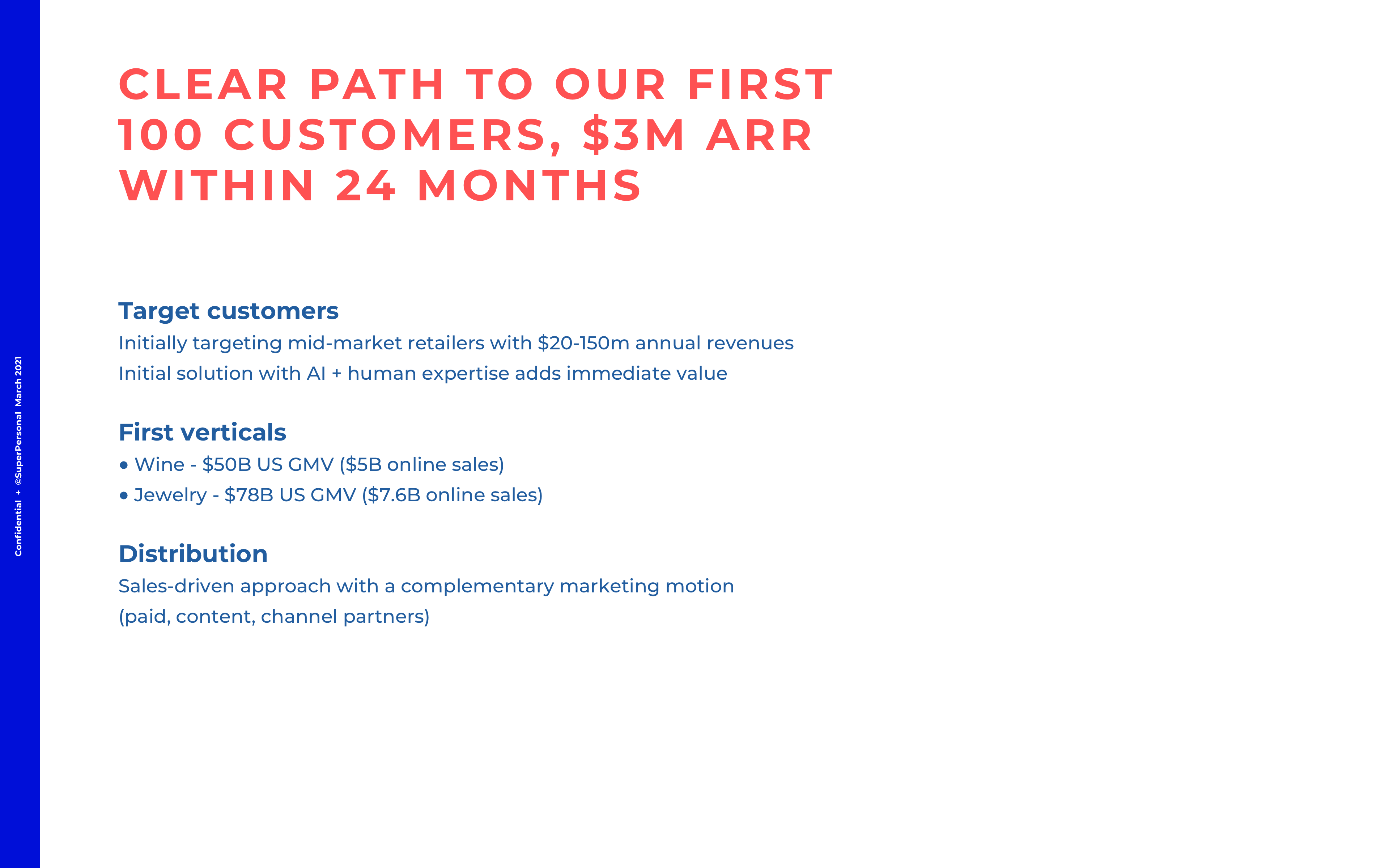 Confidential + ©SuperPersonal March 2021

CLEAR PATH TO OUR FIRST 100 CUSTOMERS, \$3M ARR WITHIN 24 MONTHS

Target customers
Initially targeting mid-market retailers with \$20-150m annual revenues
Initial solution with AI + human expertise adds immediate value

First verticals
• Wine - \$50B US GMV (\$5B online sales)
• Jewelry - \$78B US GMV (\$7.6B online sales)

Distribution
Sales-driven approach with a complementary marketing motion
(paid, content, channel partners)